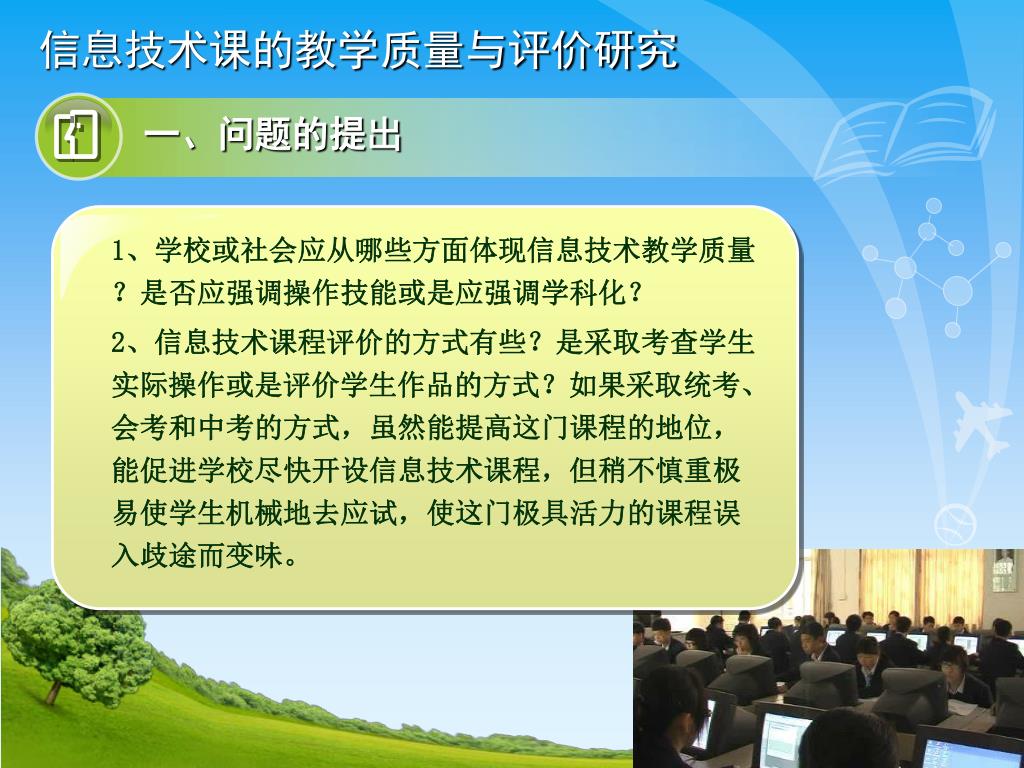 信息技术课的教学质量与评价研究

一、问题的提出

1、学校或社会应从哪些方面体现信息技术教学质量？是否应强调操作技能或是应强调学科化？

2、信息技术课程评价的方式有些？是采取考查学生实际操作或是评价学生作品的方式？如果采取统考、会考和中考的方式，虽然能提高这门课程的地位，能促进学校尽快开设信息技术课程，但稍不慎重极易使学生机械地去应试，使这门极具活力的课程误入歧途而变味。